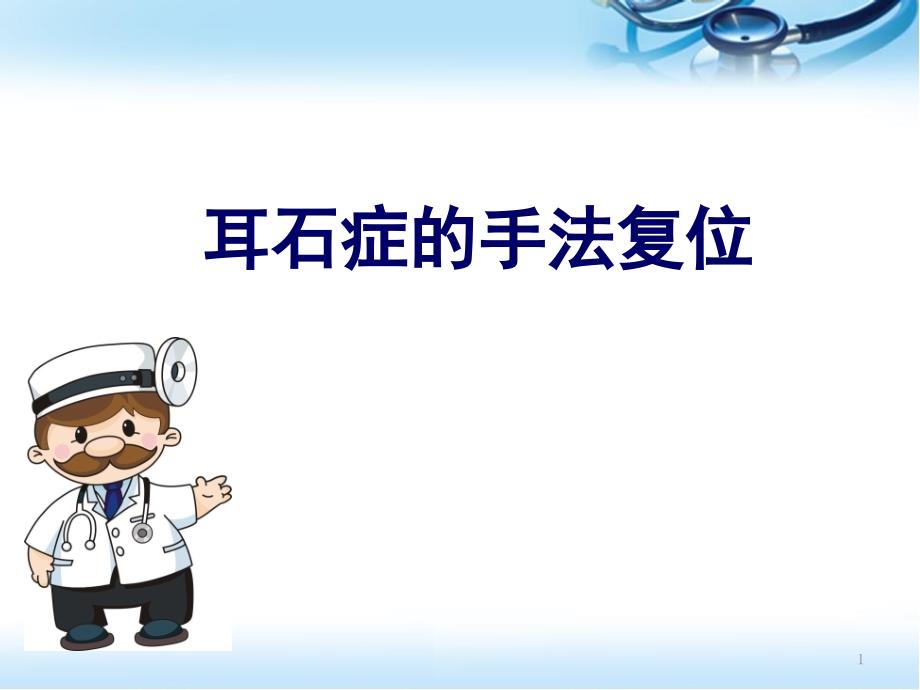 耳石症的手法复位

1